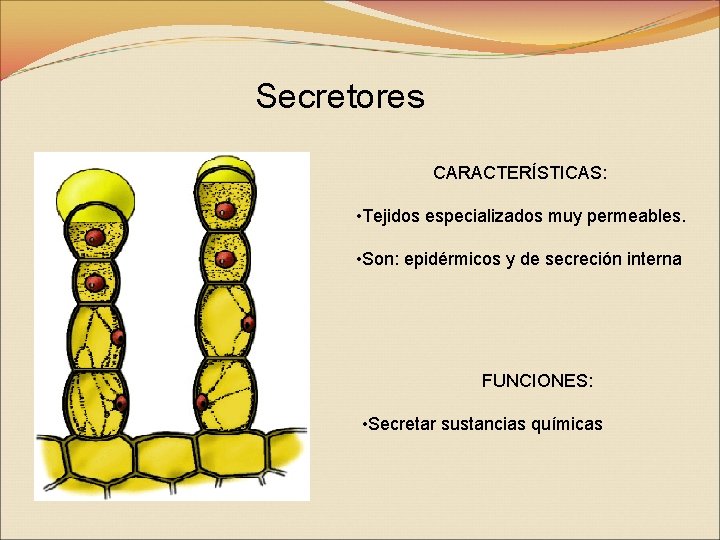 Secretores

CARACTERÍSTICAS:

•Tejidos especializados muy permeables.

•Son: epidérmicos y de secreción interna

FUNCIONES:

•Secretar sustancias químicas